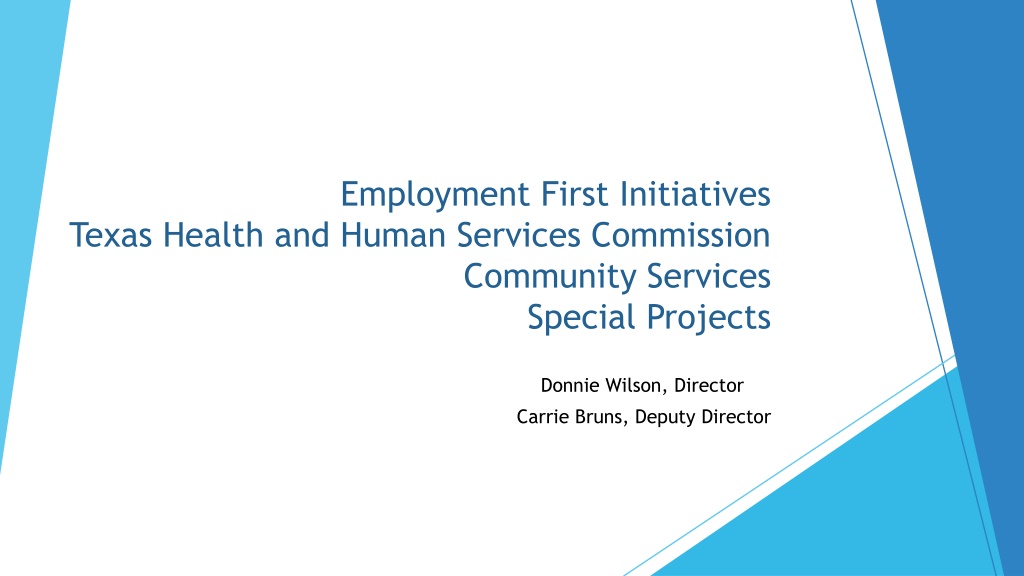 Employment First Initiatives
Texas Health and Human Services Commission
Community Services
Special Projects

Donnie Wilson, Director
Carrie Bruns, Deputy Director